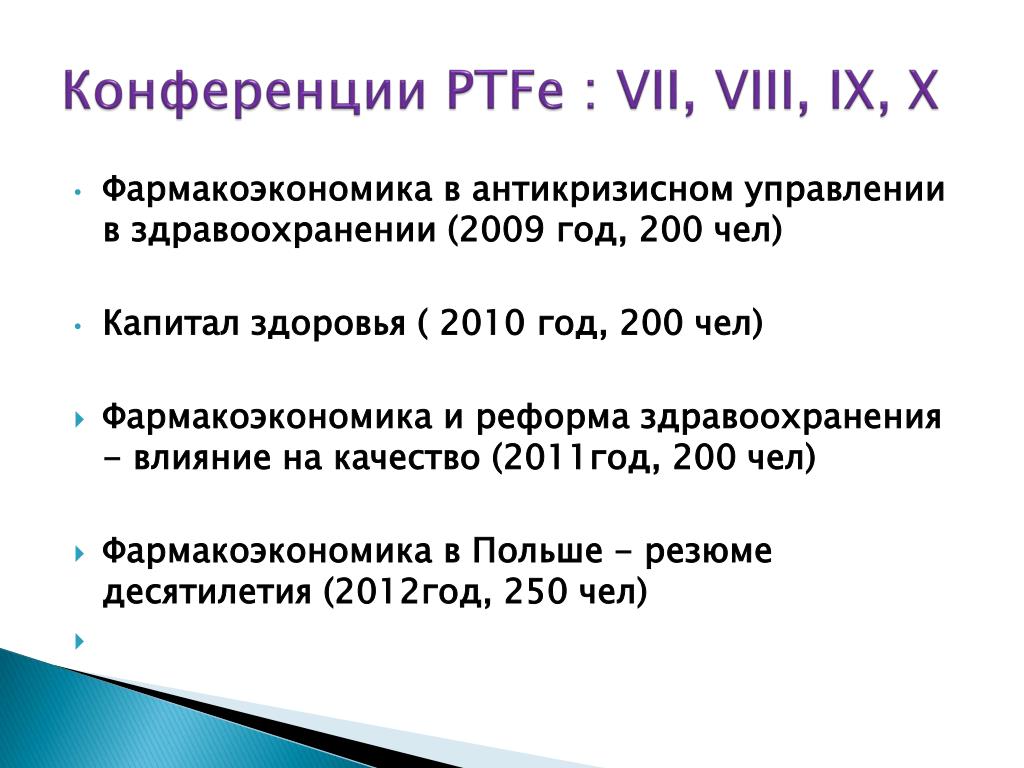 Конференции PTFe : VII, VIII, IX, X

• Фармакоэкономика в антикризисном управлении в здравоохранении (2009 год, 200 чел)

• Капитал здоровья ( 2010 год, 200 чел)

Фармакоэкономика и реформа здравоохранения - влияние на качество (2011год, 200 чел)

Фармакоэкономика в Польше - резюме десятилетия (2012год, 250 чел)